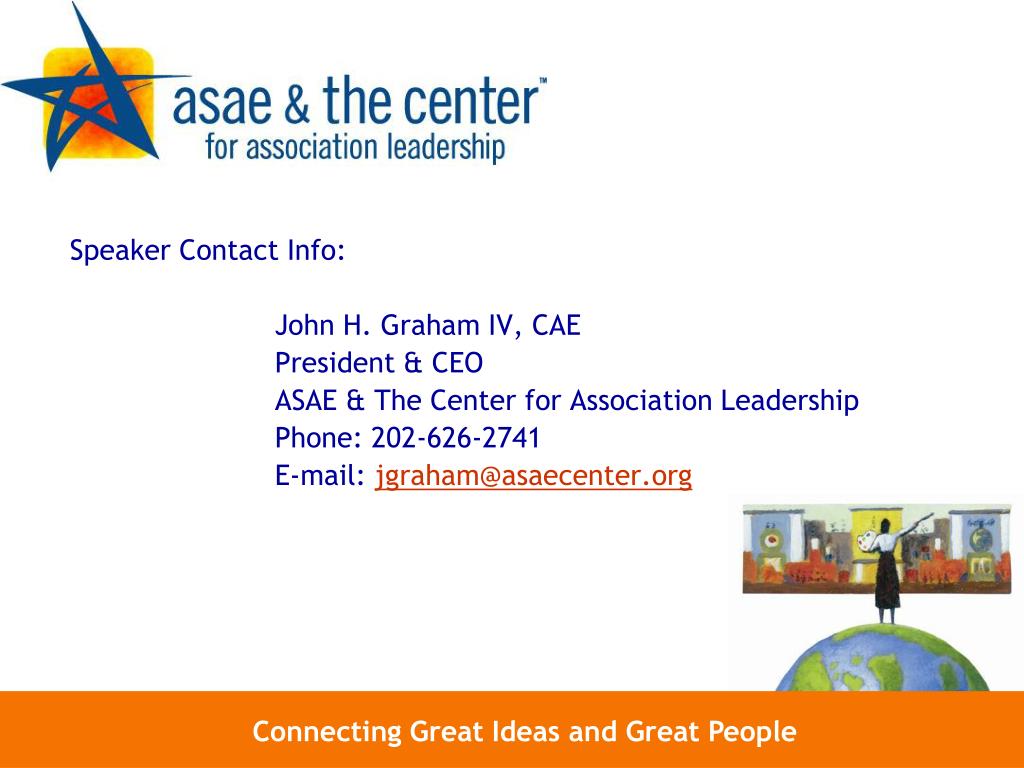 asae & the center™
for association leadership

Speaker Contact Info:

John H. Graham IV, CAE
President & CEO
ASAE & The Center for Association Leadership
Phone: 202-626-2741
E-mail: jgraham@asaecenter.org

Connecting Great Ideas and Great People